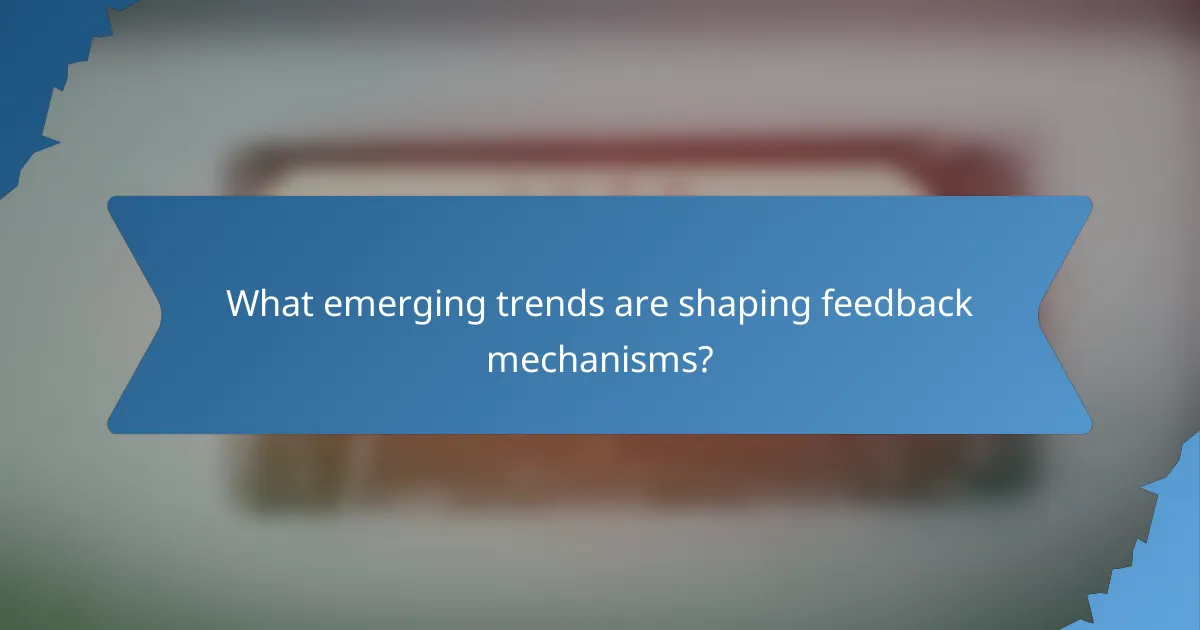 What emerging trends are shaping feedback mechanisms?